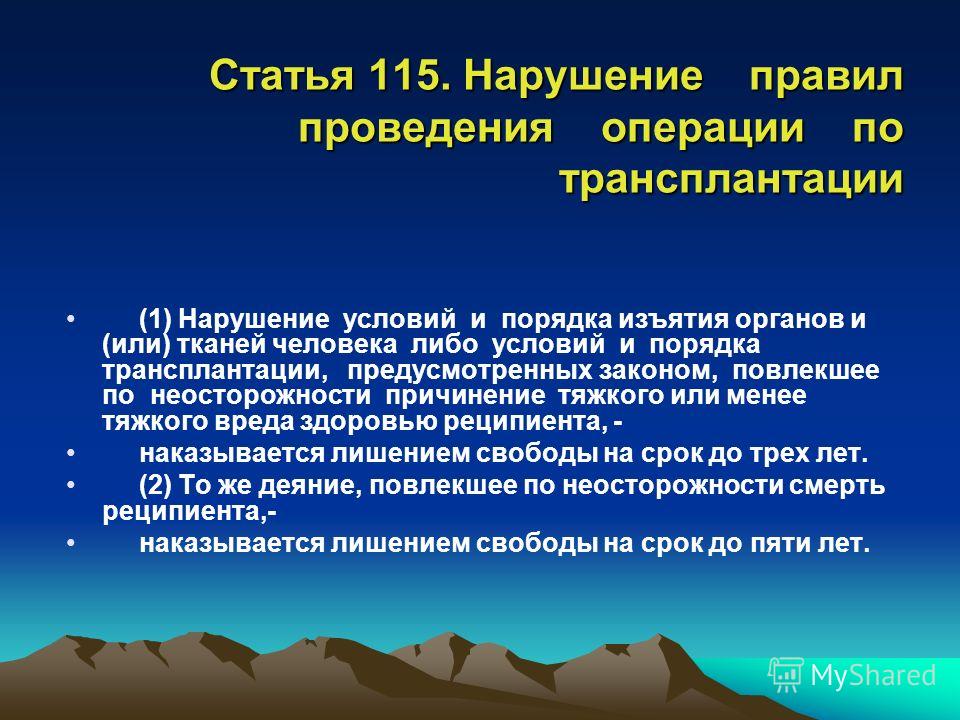 Статья 115. Нарушение правил проведения операции по трансплантации

• (1) Нарушение условий и порядка изъятия органов и (или) тканей человека либо условий и порядка трансплантации, предусмотренных законом, повлекшее по неосторожности причинение тяжкого или менее тяжкого вреда здоровью реципиента, -

• наказывается лишением свободы на срок до трех лет.

• (2) То же деяние, повлекшее по неосторожности смерть реципиента,-

• наказывается лишением свободы на срок до пяти лет.

MyShared